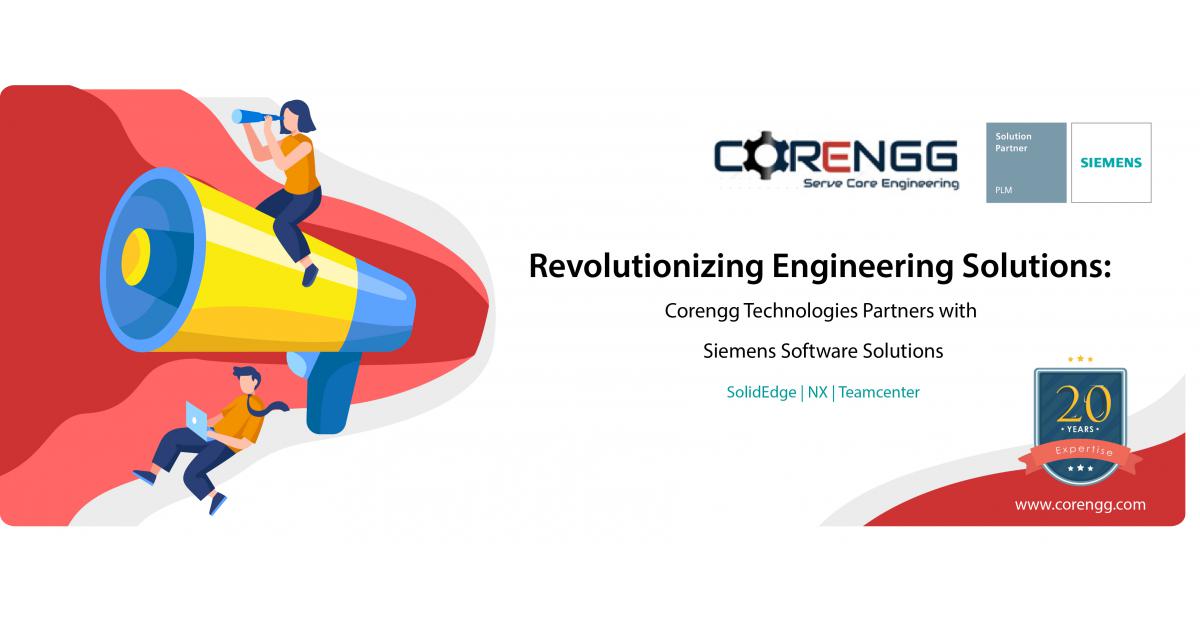 CORENGG
Serve Core Engineering

Solution Partner
PLM

SIEMENS

Revolutionizing Engineering Solutions:

Corengg Technologies Partners with

Siemens Software Solutions

SolidEdge | NX | Teamcenter

20
YEARS
Expertise

www.corengg.com